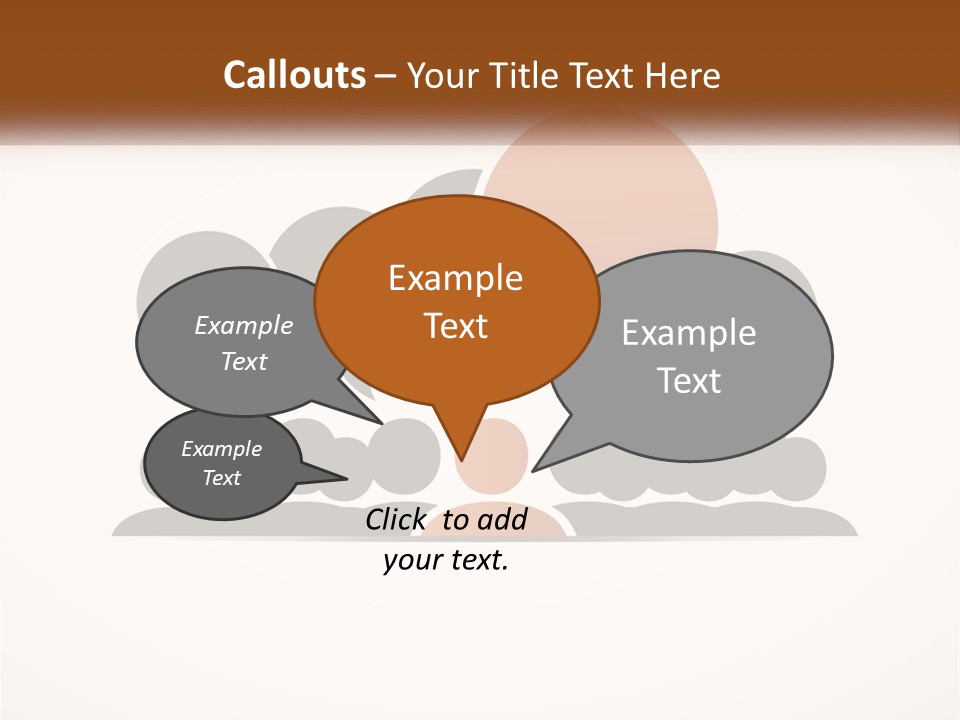 Callouts – Your Title Text Here

Example Text

Example Text

Example Text

Example Text

Click to add your text.